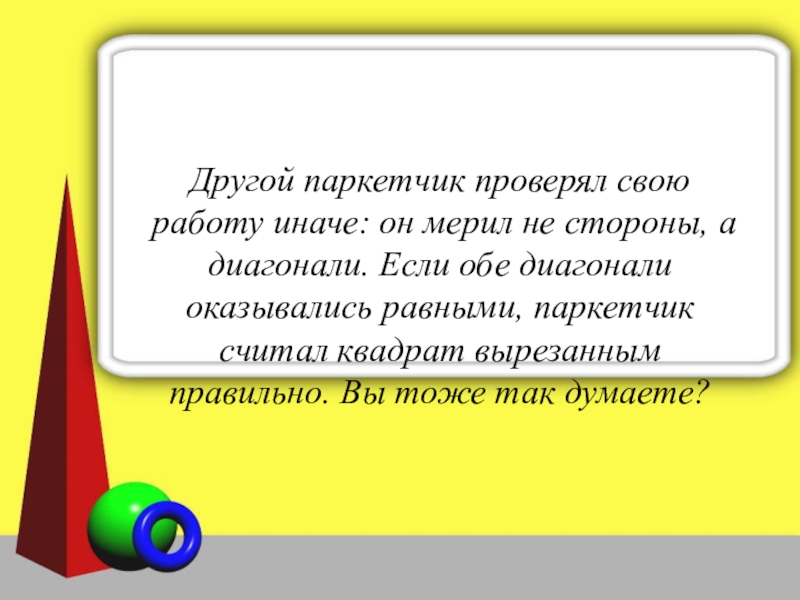 Другой паркетчик проверял свою работу иначе: он мерил не стороны, а диагонали. Если обе диагонали оказывались равными, паркетчик считал квадрат вырезанным правильно. Вы тоже так думаете?